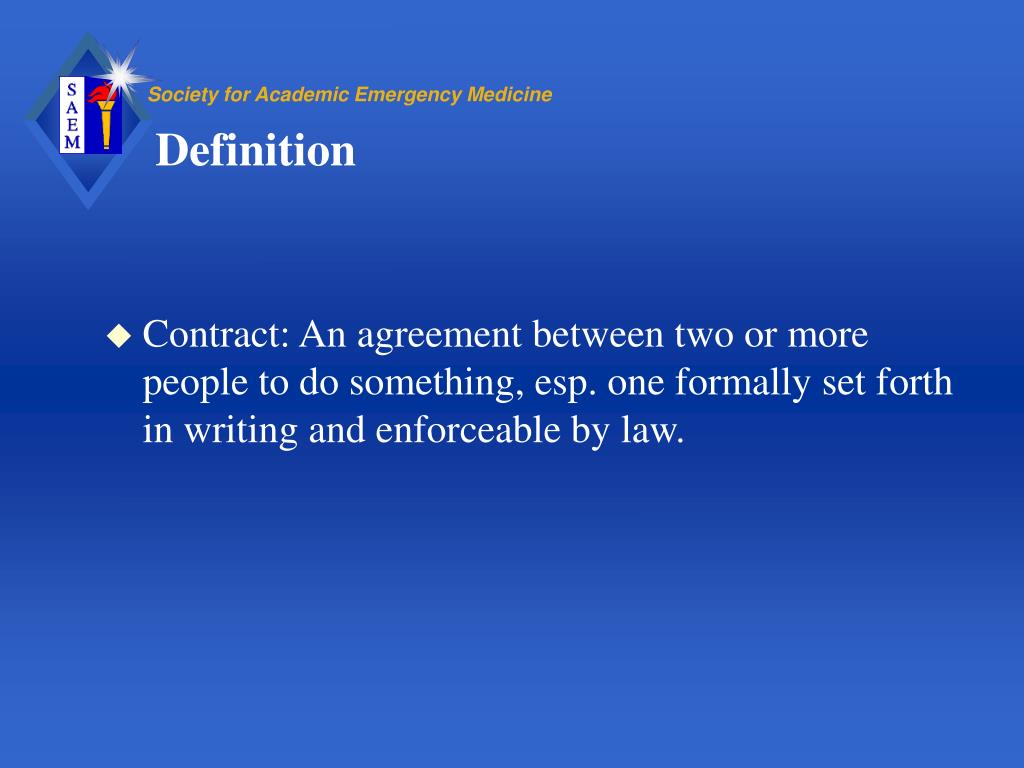 S
A
E
M

Society for Academic Emergency Medicine

Definition

Contract: An agreement between two or more people to do something, esp. one formally set forth in writing and enforceable by law.